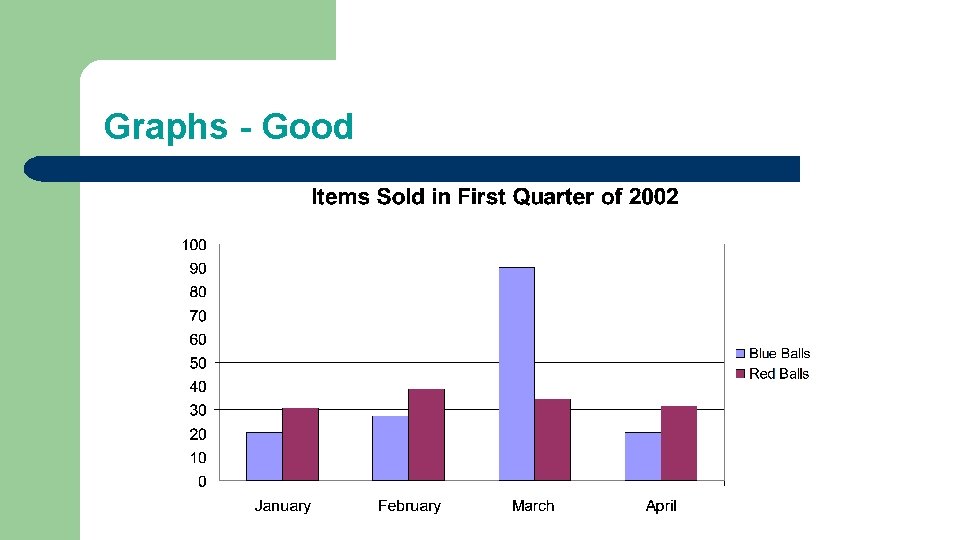 Graphs - Good

Items Sold in First Quarter of 2002

100
90
80
70
60
50
40
30
20
10
0

January
February
March
April

Blue Balls
Red Balls